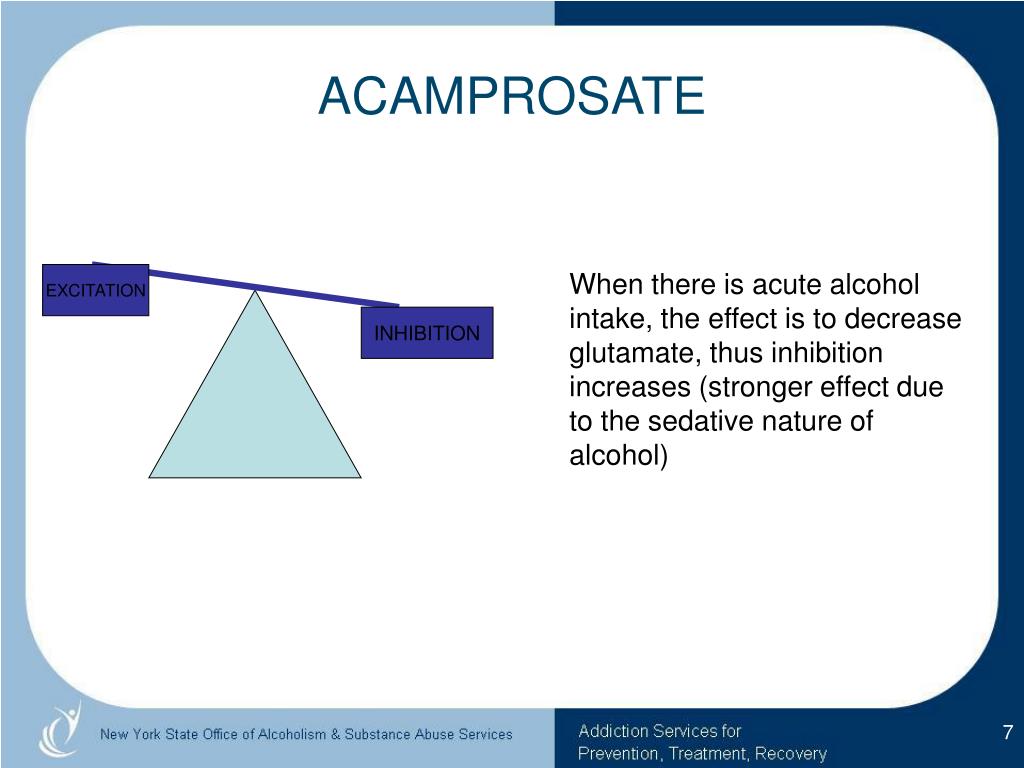 ACAMPROSATE

EXCITATION

INHIBITION

When there is acute alcohol intake, the effect is to decrease glutamate, thus inhibition increases (stronger effect due to the sedative nature of alcohol)

New York State Office of Alcoholism & Substance Abuse Services

Addiction Services for Prevention, Treatment, Recovery

7